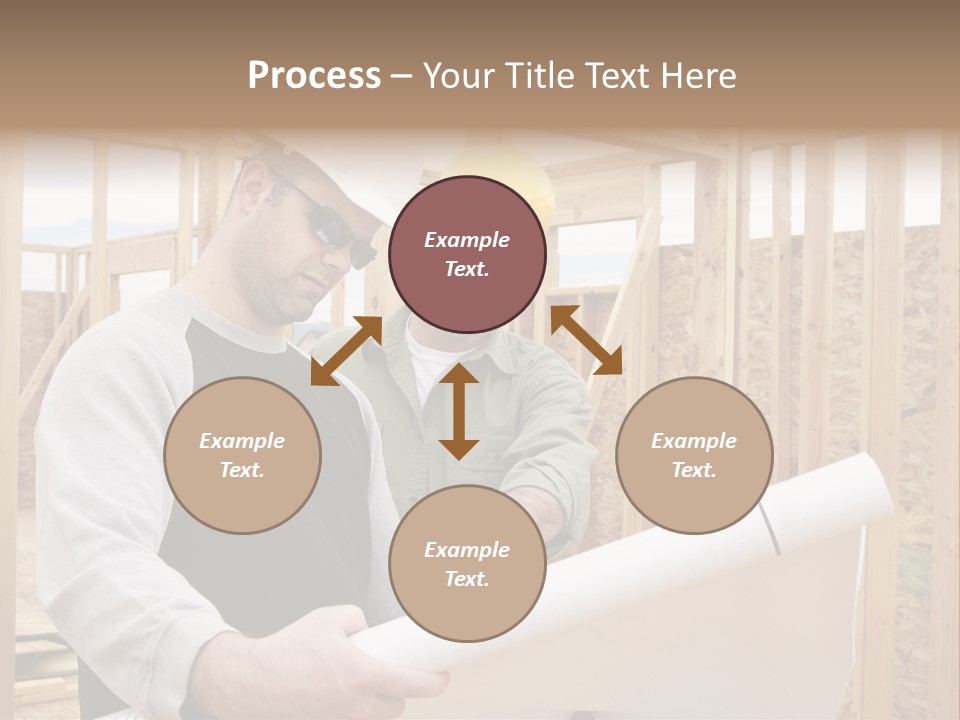 Process – Your Title Text Here

Example Text.

Example Text.

Example Text.

Example Text.